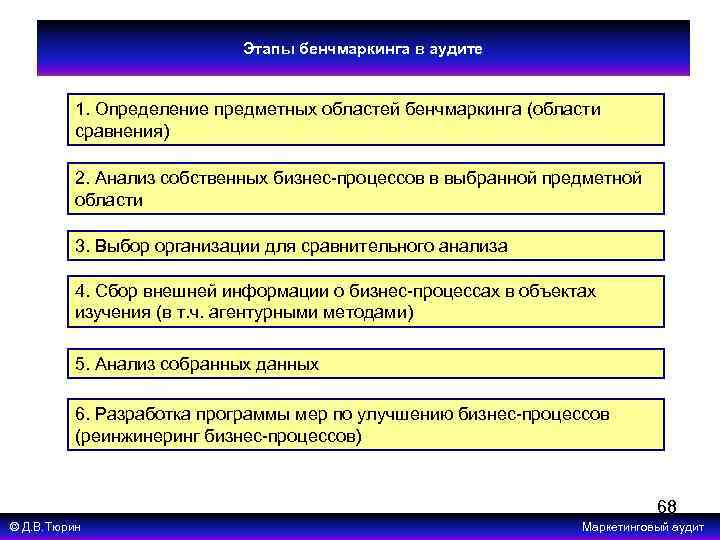 Этапы бенчмаркинга в аудите

1. Определение предметных областей бенчмаркинга (области сравнения)

2. Анализ собственных бизнес-процессов в выбранной предметной области

3. Выбор организации для сравнительного анализа

4. Сбор внешней информации о бизнес-процессах в объектах изучения (в т.ч. агентурными методами)

5. Анализ собранных данных

6. Разработка программы мер по улучшению бизнес-процессов (реинжиниринг бизнес-процессов)

68

© Д.В.Тюрин

Маркетинговый аудит